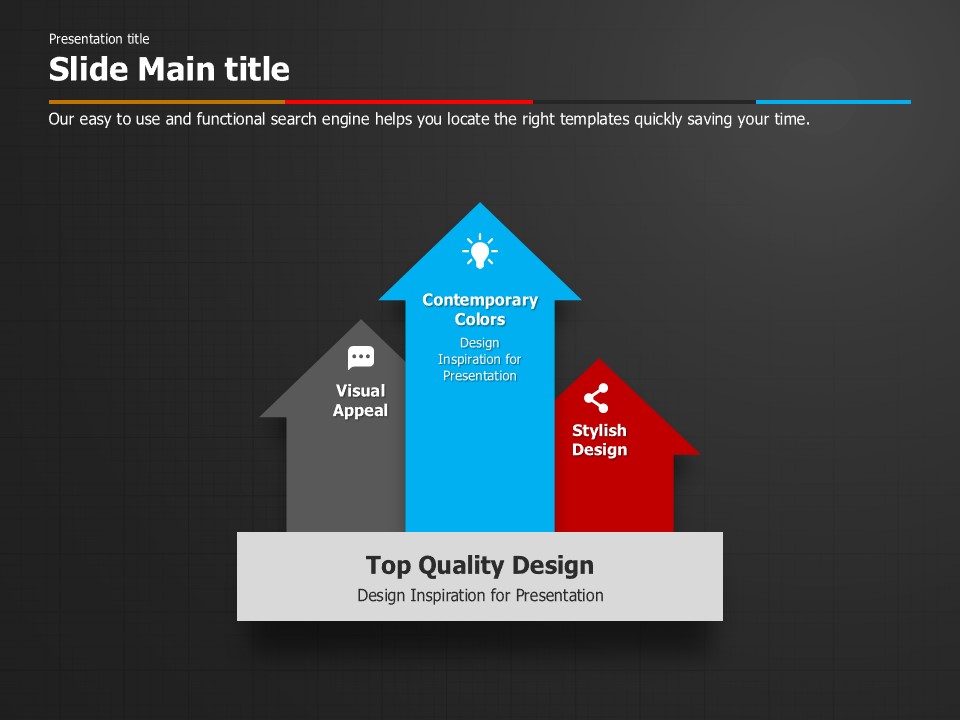 Presentation title

Slide Main title

Our easy to use and functional search engine helps you locate the right templates quickly saving your time.

Visual Appeal

Contemporary Colors

Design Inspiration for Presentation

Stylish Design

Top Quality Design

Design Inspiration for Presentation